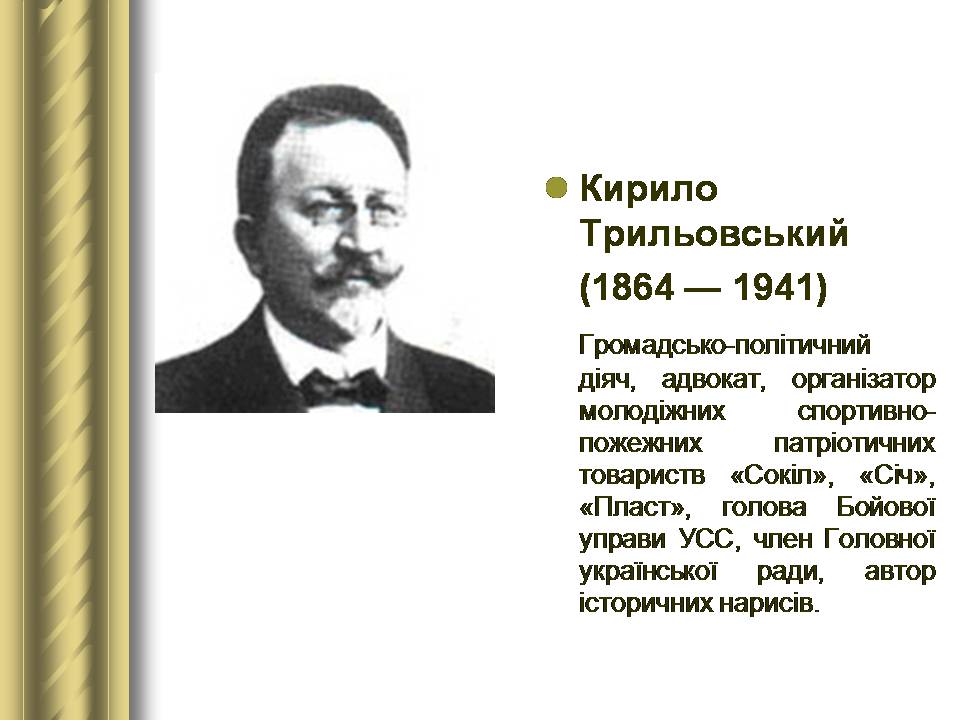 Кирило Трильовський

(1864 — 1941)

Громадсько-політичний діяч, адвокат, організатор молодіжних спортивно-пожежних патріотичних товариств «Сокіл», «Січ», «Пласт», голова Бойової управи УСС, член Головної української ради, автор історичних нарисів.